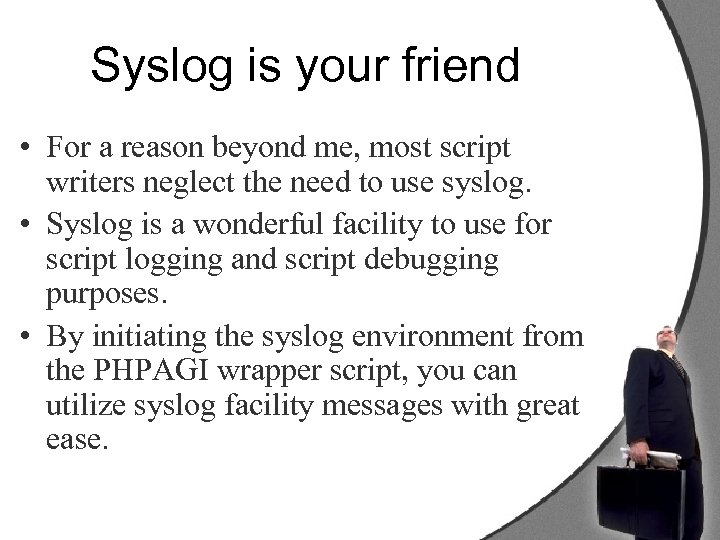 Syslog is your friend

• For a reason beyond me, most script writers neglect the need to use syslog.
• Syslog is a wonderful facility to use for script logging and script debugging purposes.
• By initiating the syslog environment from the PHPAGI wrapper script, you can utilize syslog facility messages with great ease.